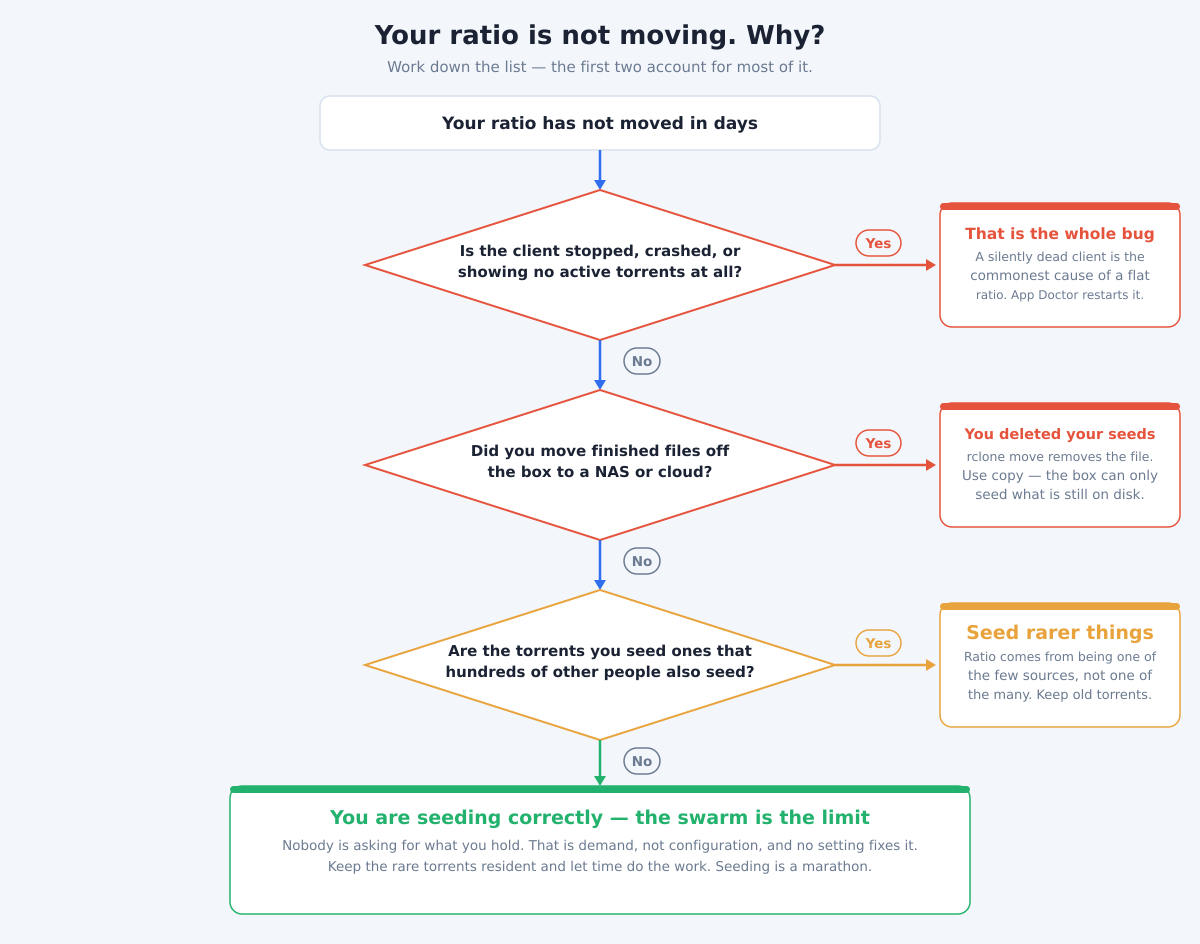 Your ratio is not moving. Why?

Work down the list — the first two account for most of it.

Your ratio has not moved in days

Is the client stopped, crashed, or showing no active torrents at all?

Yes

That is the whole bug

A silently dead client is the commonest cause of a flat ratio. App Doctor restarts it.

No

Did you move finished files off the box to a NAS or cloud?

Yes

You deleted your seeds

rclone move removes the file. Use copy — the box can only seed what is still on disk.

No

Are the torrents you seed ones that hundreds of other people also seed?

Yes

Seed rarer things

Ratio comes from being one of the few sources, not one of the many. Keep old torrents.

No

You are seeding correctly — the swarm is the limit

Nobody is asking for what you hold. That is demand, not configuration, and no setting fixes it. Keep the rare torrents resident and let time do the work. Seeding is a marathon.